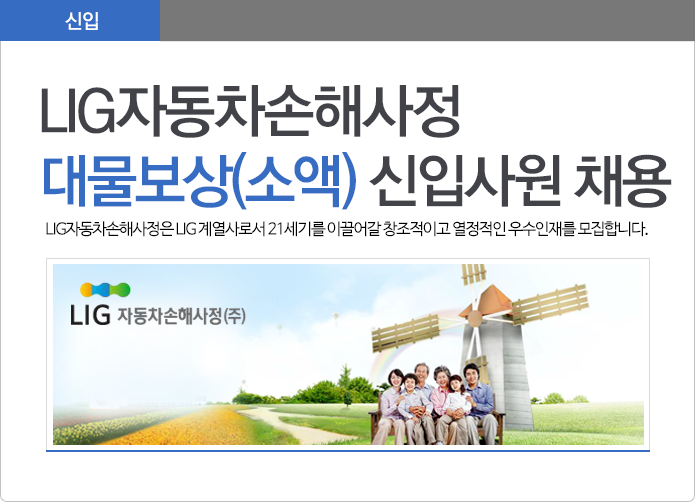 신입

LIG자동차손해사정
대물보상(소액) 신입사원 채용

LIG자동차손해사정은 LIG 계열사로서 21세기를 이끌어갈 창조적이고 열정적인 우수인재를 모집합니다.

LIG 자동차손해사정(주)